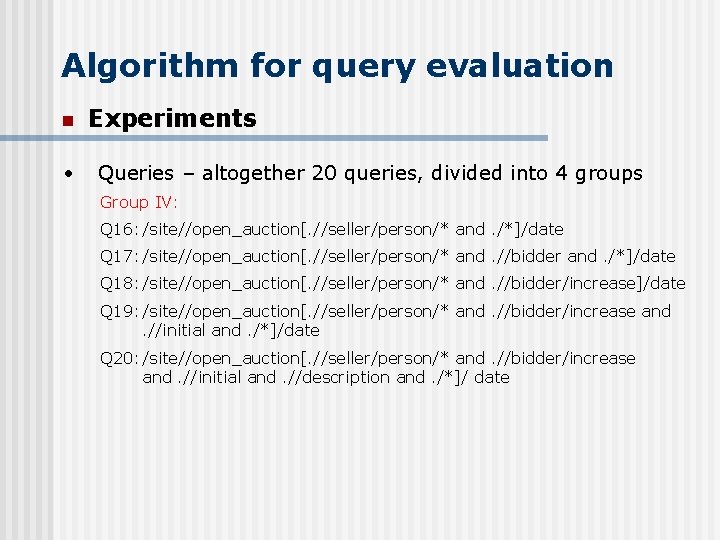 Algorithm for query evaluation

Experiments

• Queries – altogether 20 queries, divided into 4 groups

Group IV:

Q16: /site//open_auction[.//seller/person/* and ./*]/date

Q17: /site//open_auction[.//seller/person/* and .//bidder and ./*]/date

Q18: /site//open_auction[.//seller/person/* and .//bidder/increase]/date

Q19: /site//open_auction[.//seller/person/* and .//bidder/increase and .//initial and ./*]/date

Q20: /site//open_auction[.//seller/person/* and .//bidder/increase and .//initial and .//description and ./*]/ date